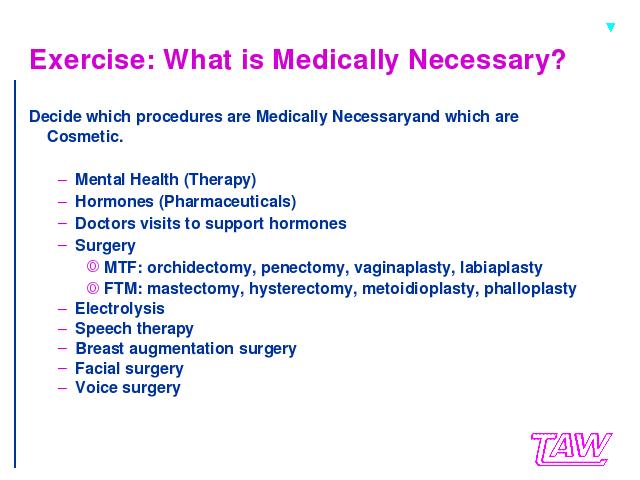 Exercise: What is Medically Necessary?

Decide which procedures are Medically Necessaryand which are Cosmetic.

– Mental Health (Therapy)
– Hormones (Pharmaceuticals)
– Doctors visits to support hormones
– Surgery
◎ MTF: orchidectomy, penectomy, vaginaplasty, labiaplasty
◎ FTM: mastectomy, hysterectomy, metoidioplasty, phalloplasty
– Electrolysis
– Speech therapy
– Breast augmentation surgery
– Facial surgery
– Voice surgery

TAW